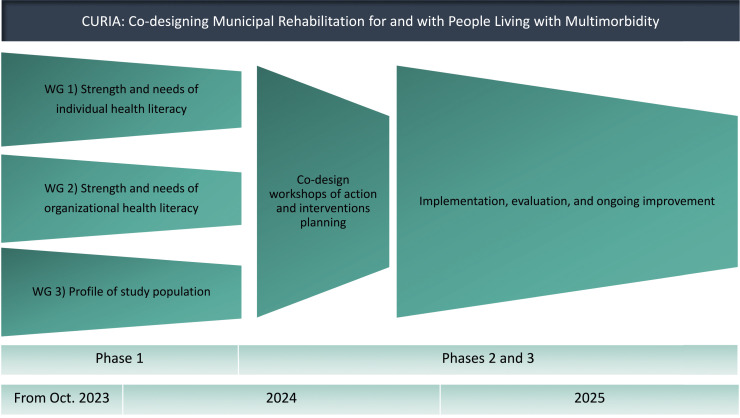 CURIA: Co-designing Municipal Rehabilitation for and with People Living with Multimorbidity

WG 1) Strength and needs of individual health literacy

WG 2) Strength and needs of organizational health literacy

WG 3) Profile of study population

Co-design workshops of action and interventions planning

Implementation, evaluation, and ongoing improvement

Phase 1

Phases 2 and 3

From Oct. 2023

2024

2025